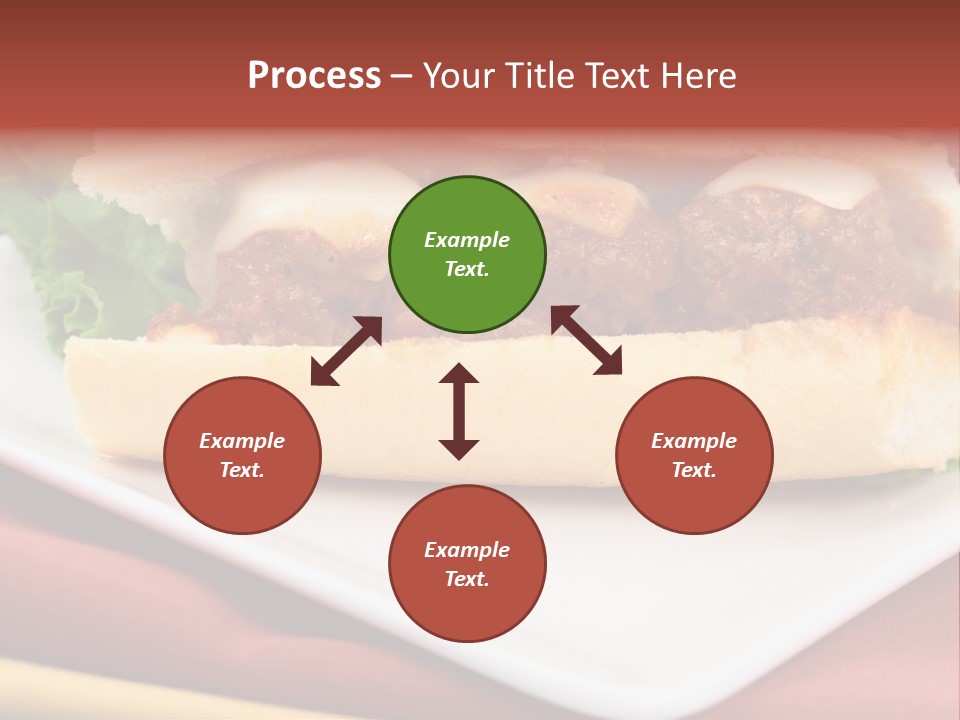 Process – Your Title Text Here

Example Text.

Example Text.

Example Text.

Example Text.